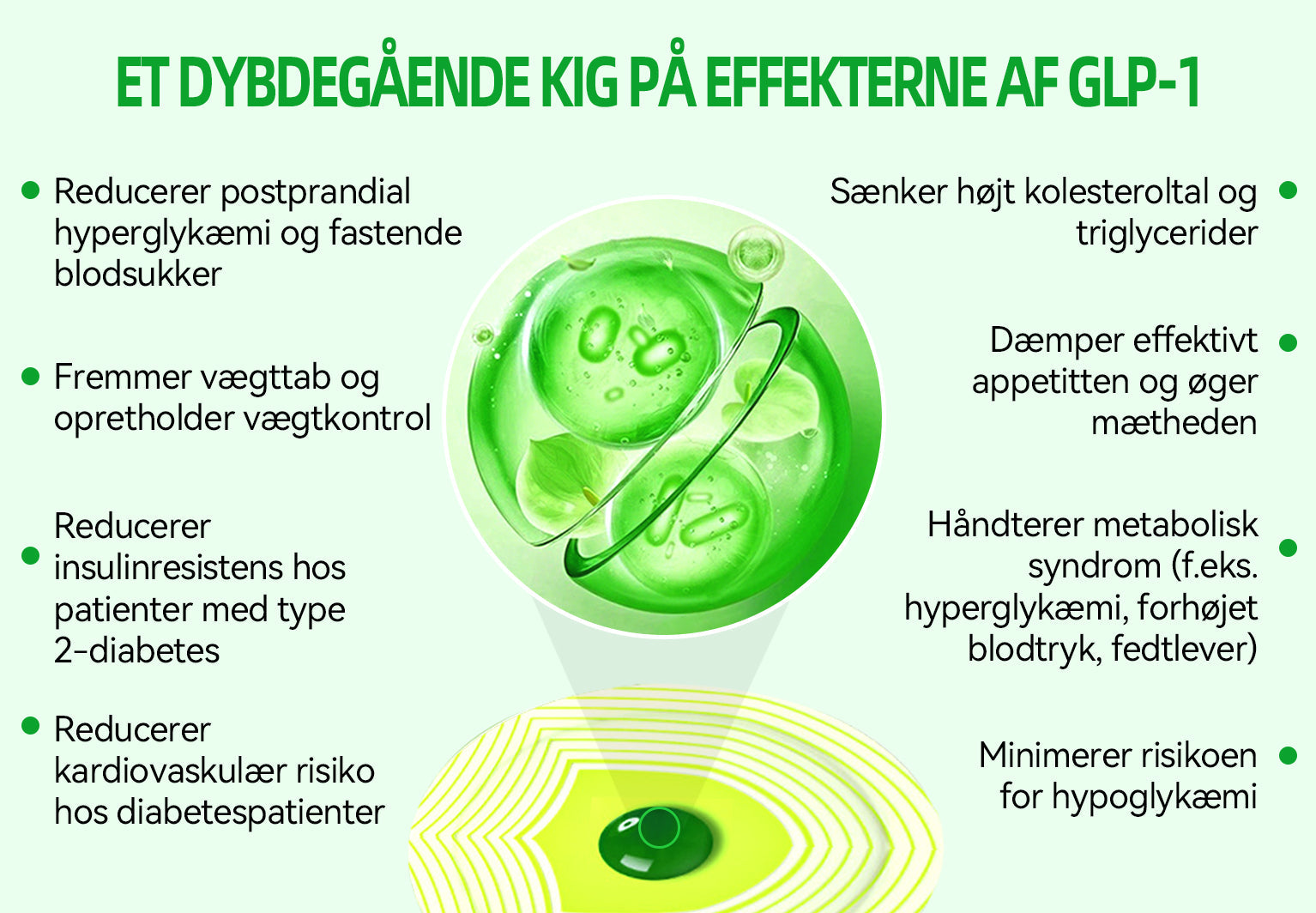 ET DYBDEGÅENDE KIG PÅ EFFEKTERNE AF GLP-1

Reducerer postprandial hyperglykæmi og fastende blodsukker

Fremmer vægttab og opretholder vægtkontrol

Reducerer insulinresistens hos patienter med type 2-diabetes

Reducerer kardiovaskulær risiko hos diabetespatienter

Sænker højt kolesteroltal og triglycerider

Dæmper effektivt appetitten og øger mætheden

Håndterer metabolisk syndrom (f.eks. hyperglykæmi, forhøjet blodtryk, fedtlever)

Minimerer risikoen for hypoglykæmi